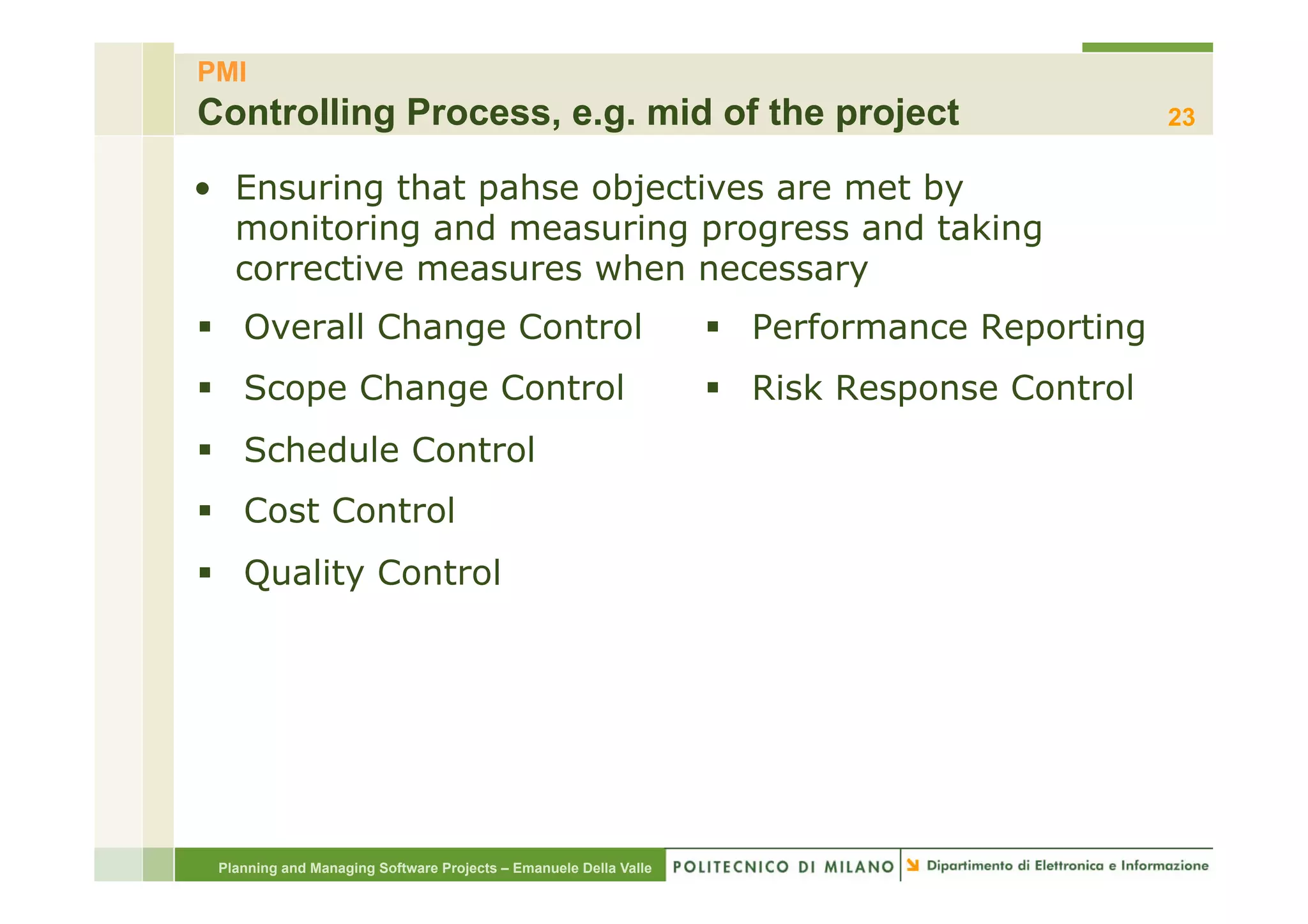 PMI

Controlling Process, e.g. mid of the project

23

• Ensuring that pahse objectives are met by monitoring and measuring progress and taking corrective measures when necessary

▪ Overall Change Control
▪ Scope Change Control
▪ Schedule Control
▪ Cost Control
▪ Quality Control

▪ Performance Reporting
▪ Risk Response Control

Planning and Managing Software Projects – Emanuele Della Valle

POLITECNICO DI MILANO

Dipartimento di Elettronica e Informazione